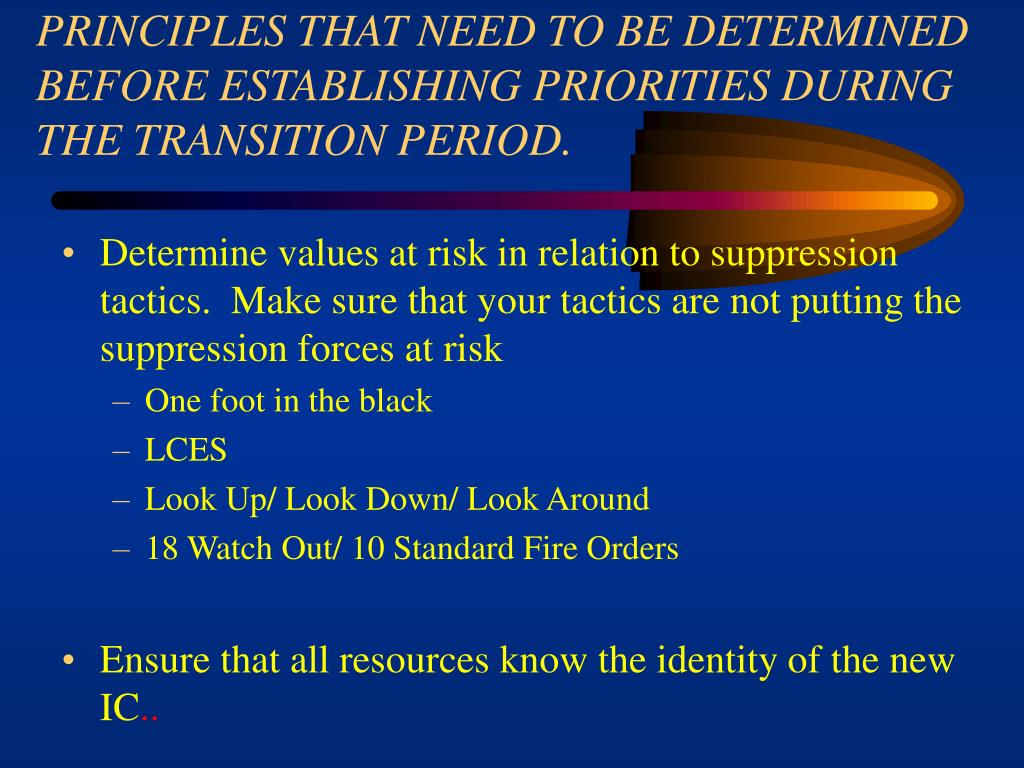 PRINCIPLES THAT NEED TO BE DETERMINED BEFORE ESTABLISHING PRIORITIES DURING THE TRANSITION PERIOD.

• Determine values at risk in relation to suppression tactics. Make sure that your tactics are not putting the suppression forces at risk
– One foot in the black
– LCES
– Look Up/ Look Down/ Look Around
– 18 Watch Out/ 10 Standard Fire Orders

• Ensure that all resources know the identity of the new IC..